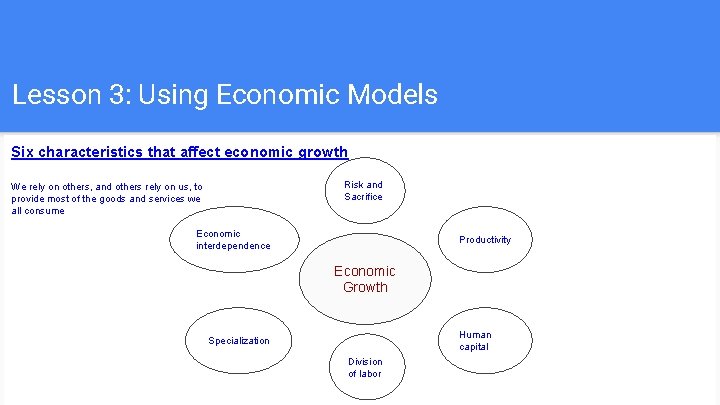 Lesson 3: Using Economic Models

Six characteristics that affect economic growth

We rely on others, and others rely on us, to provide most of the goods and services we all consume

Risk and Sacrifice

Economic interdependence

Productivity

Economic Growth

Specialization

Human capital

Division of labor